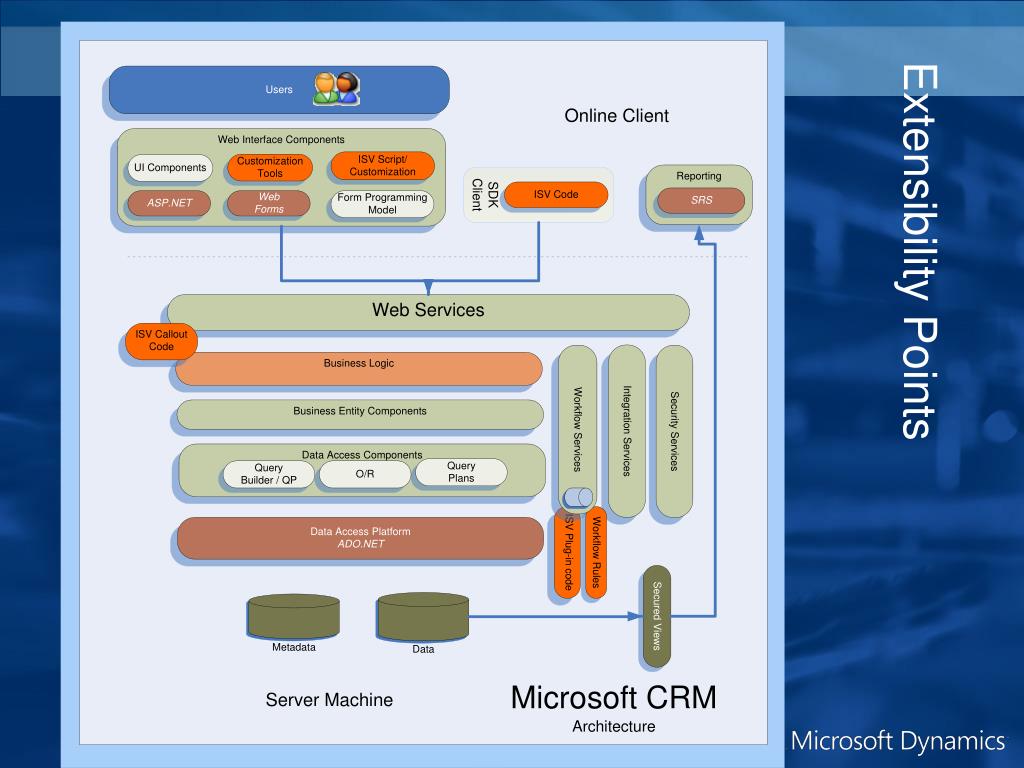 Extensibility Points

Users

Online Client

Web Interface Components

UI Components

Customization Tools

ISV Script/ Customization

ASP.NET

Web Forms

Form Programming Model

SDK Client

ISV Code

Reporting

SRS

Web Services

ISV Callout Code

Business Logic

Business Entity Components

Data Access Components

Query Builder / QP

O/R

Query Plans

Data Access Platform
ADO.NET

Workflow Services

Integration Services

Security Services

ISV Plug-in code

Workflow Rules

Secured Views

Metadata

Data

Server Machine

Microsoft CRM
Architecture

Microsoft Dynamics